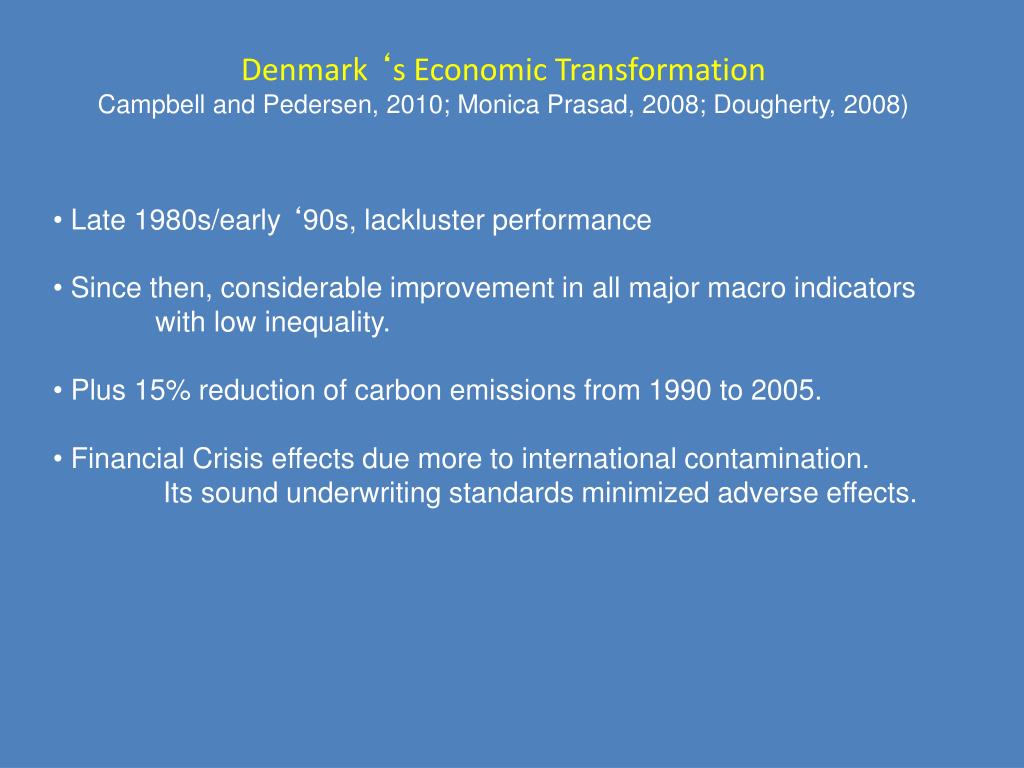 Denmark ‘s Economic Transformation
Campbell and Pedersen, 2010; Monica Prasad, 2008; Dougherty, 2008)

• Late 1980s/early ‘90s, lackluster performance

• Since then, considerable improvement in all major macro indicators with low inequality.

• Plus 15% reduction of carbon emissions from 1990 to 2005.

• Financial Crisis effects due more to international contamination. Its sound underwriting standards minimized adverse effects.